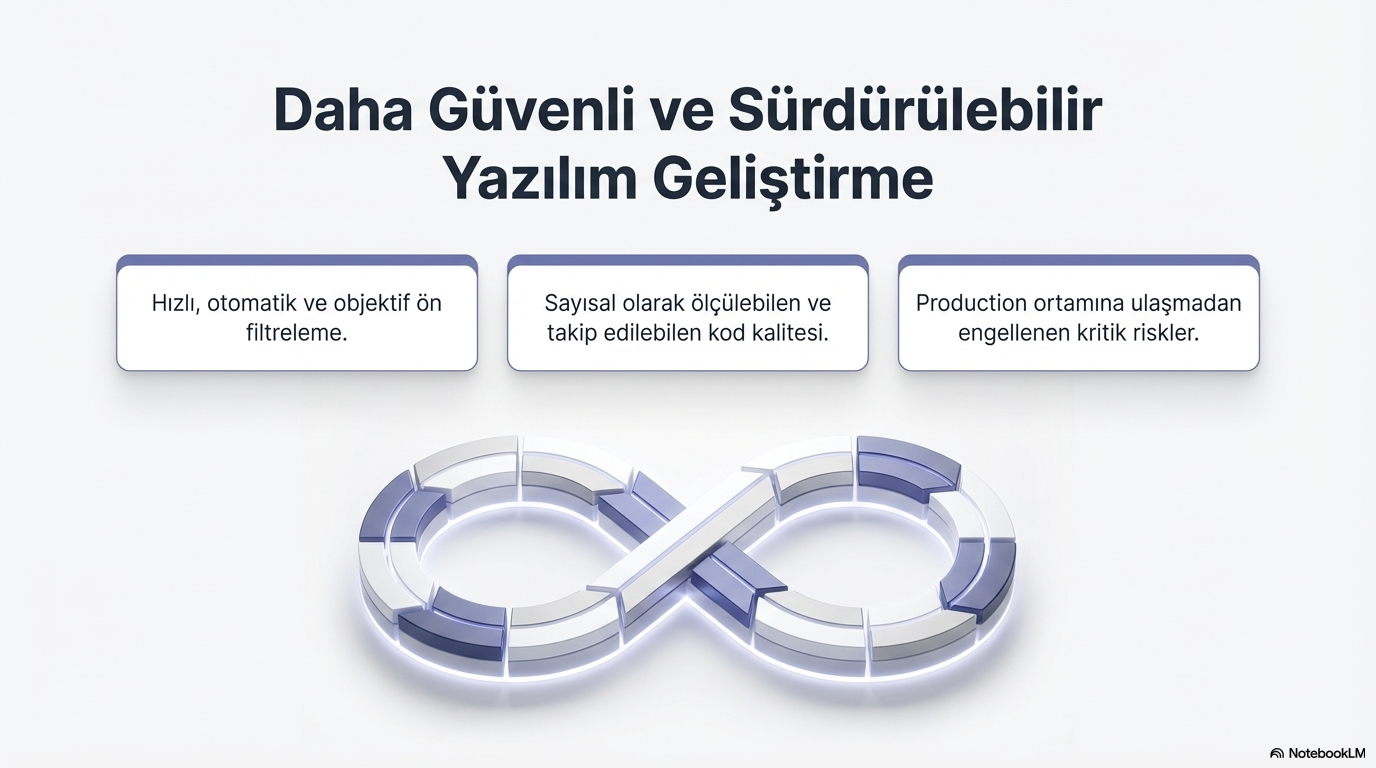 Daha Güvenli ve Sürdürülebilir Yazılım Geliştirme

Hızlı, otomatik ve objektif ön filtreleme.

Sayısal olarak ölçülebilen ve takip edilebilen kod kalitesi.

Production ortamına ulaşmadan engellenen kritik riskler.

NotebookLM